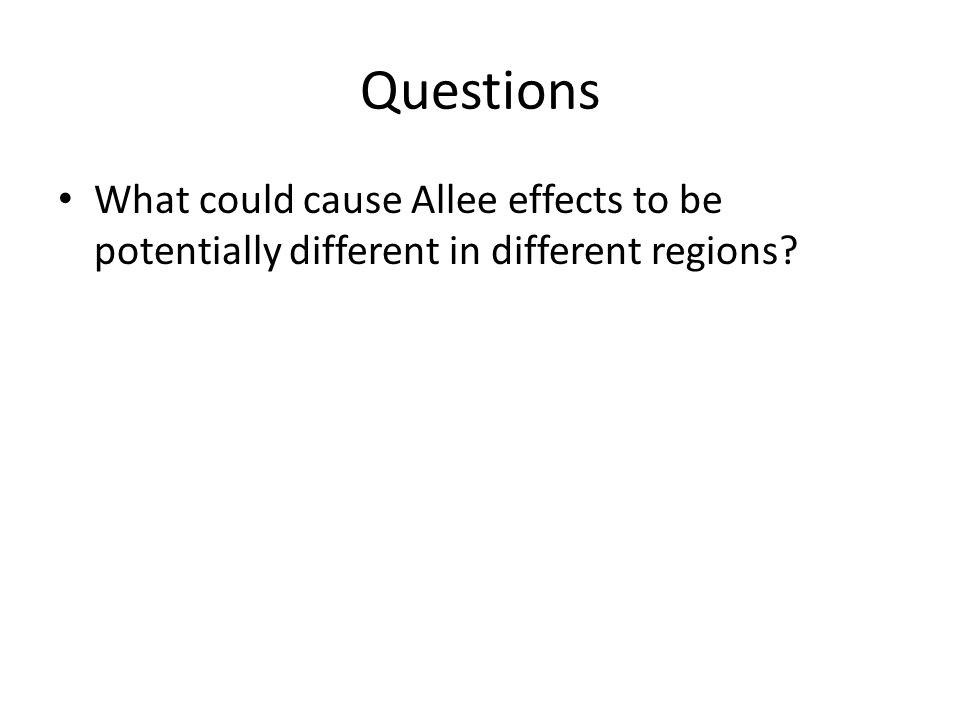 Questions

• What could cause Allee effects to be potentially different in different regions?